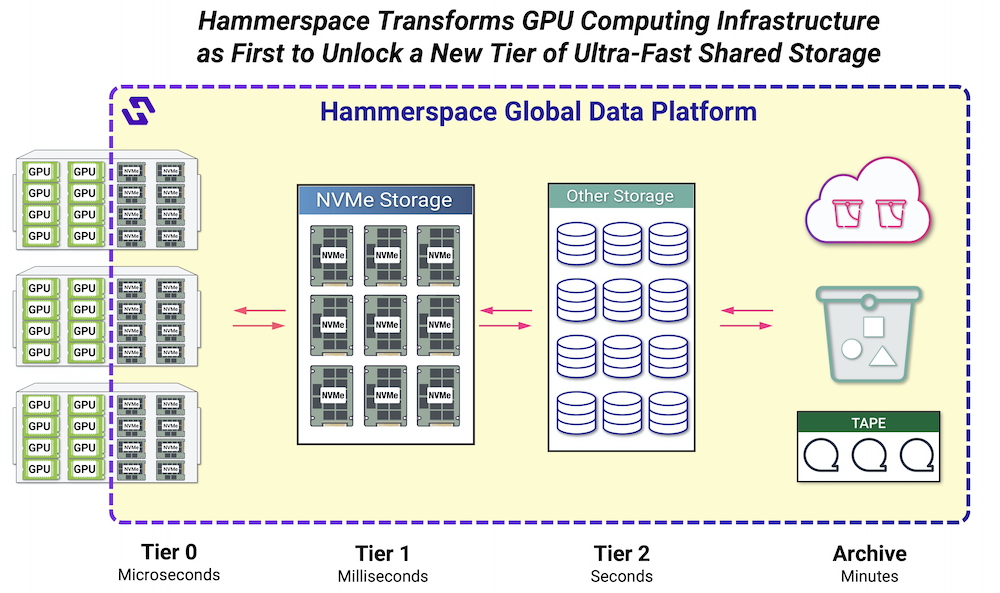 Hammerspace Transforms GPU Computing Infrastructure as First to Unlock a New Tier of Ultra-Fast Shared Storage

Hammerspace Global Data Platform

GPU GPU NVMe NVMe
GPU GPU NVMe NVMe
GPU GPU NVMe NVMe
GPU GPU NVMe NVMe

GPU GPU NVMe NVMe
GPU GPU NVMe NVMe
GPU GPU NVMe NVMe
GPU GPU NVMe NVMe

GPU GPU NVMe NVMe
GPU GPU NVMe NVMe
GPU GPU NVMe NVMe
GPU GPU NVMe NVMe

NVMe Storage

NVMe NVMe NVMe
NVMe NVMe NVMe
NVMe NVMe NVMe

Other Storage

TAPE

Tier 0
Microseconds

Tier 1
Milliseconds

Tier 2
Seconds

Archive
Minutes